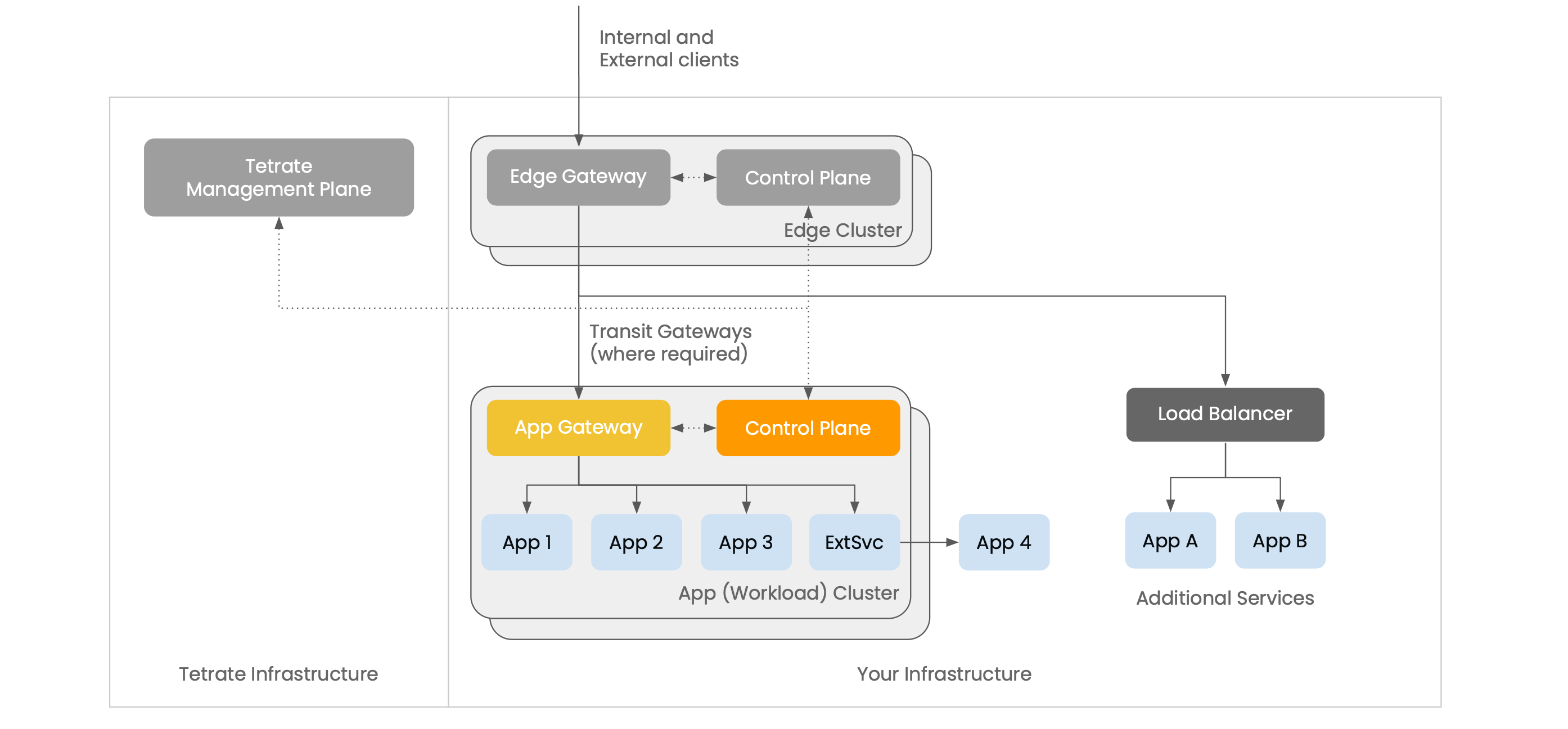 Internal and External clients

Tetrate Management Plane

Edge Gateway

Control Plane

Edge Cluster

Transit Gateways (where required)

App Gateway

Control Plane

Load Balancer

App 1

App 2

App 3

ExtSvc

App 4

App A

App B

App (Workload) Cluster

Additional Services

Tetrate Infrastructure

Your Infrastructure